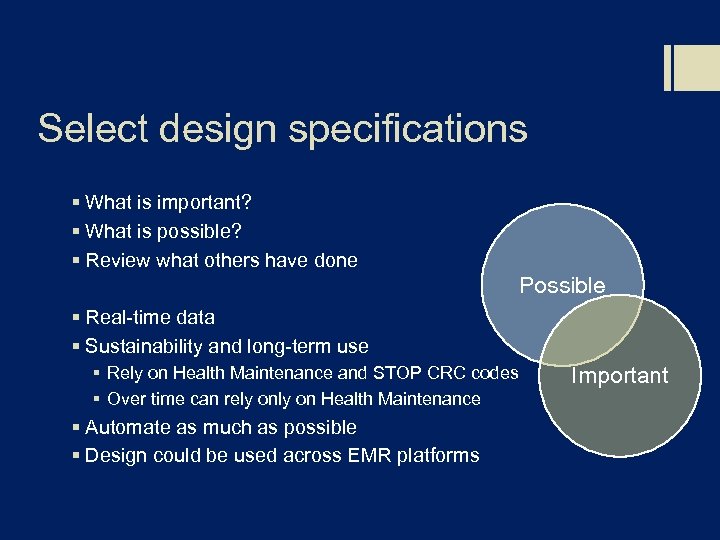 Select design specifications

▪ What is important?
▪ What is possible?
▪ Review what others have done

▪ Real-time data
▪ Sustainability and long-term use
  ▪ Rely on Health Maintenance and STOP CRC codes
  ▪ Over time can rely only on Health Maintenance
▪ Automate as much as possible
▪ Design could be used across EMR platforms

Possible

Important